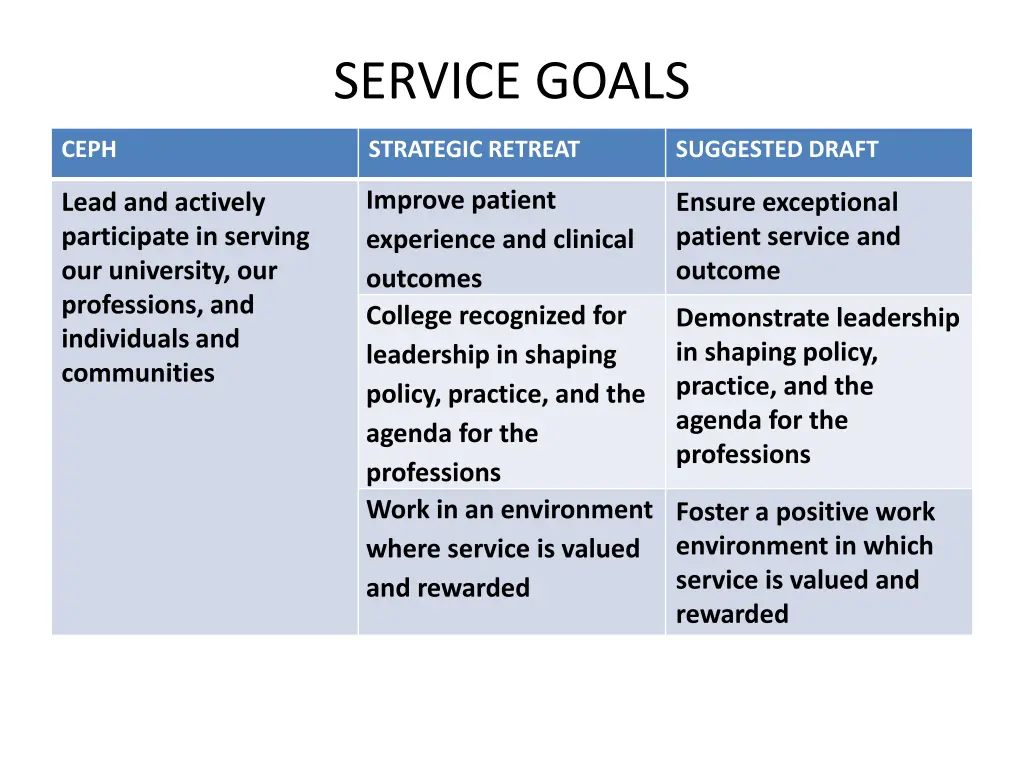 SERVICE GOALS

| CEPH | STRATEGIC RETREAT | SUGGESTED DRAFT |
|---|---|---|
| Lead and actively participate in serving our university, our professions, and individuals and communities | Improve patient experience and clinical outcomes | Ensure exceptional patient service and outcome |
| | College recognized for leadership in shaping policy, practice, and the agenda for the professions | Demonstrate leadership in shaping policy, practice, and the agenda for the professions |
| | Work in an environment where service is valued and rewarded | Foster a positive work environment in which service is valued and rewarded |